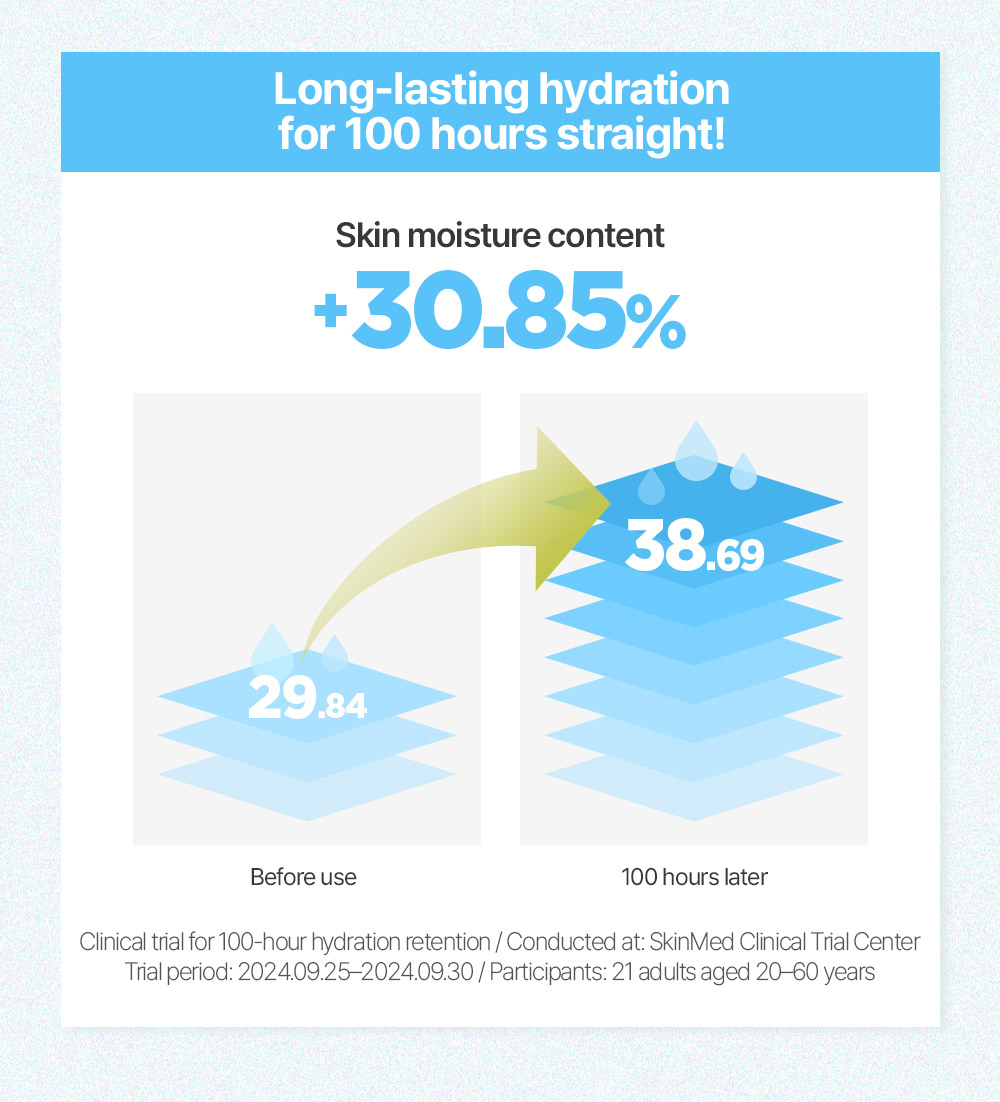 Long-lasting hydration for 100 hours straight!

Skin moisture content

+30.85%

29.84

38.69

Before use

100 hours later

Clinical trial for 100-hour hydration retention / Conducted at: SkinMed Clinical Trial Center
Trial period: 2024.09.25–2024.09.30 / Participants: 21 adults aged 20–60 years